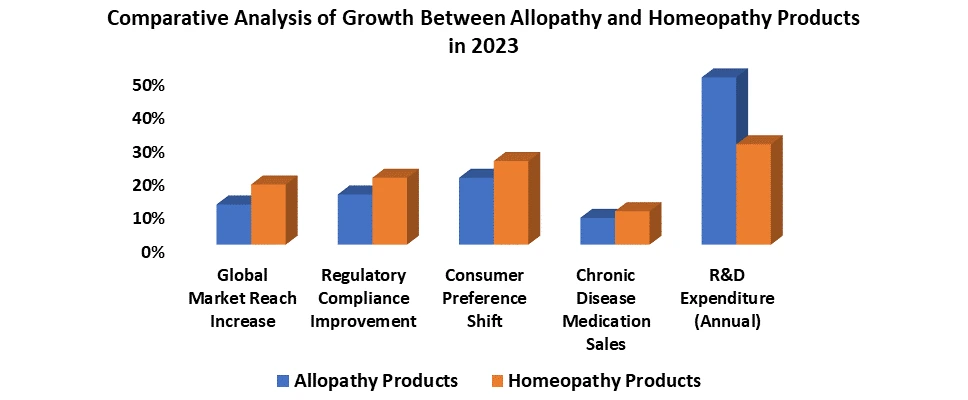 Comparative Analysis of Growth Between Allopathy and Homeopathy Products in 2023

50%
40%
30%
20%
10%
0%

Global Market Reach Increase

Regulatory Compliance Improvement

Consumer Preference Shift

Chronic Disease Medication Sales

R&D Expenditure (Annual)

Allopathy Products
Homeopathy Products